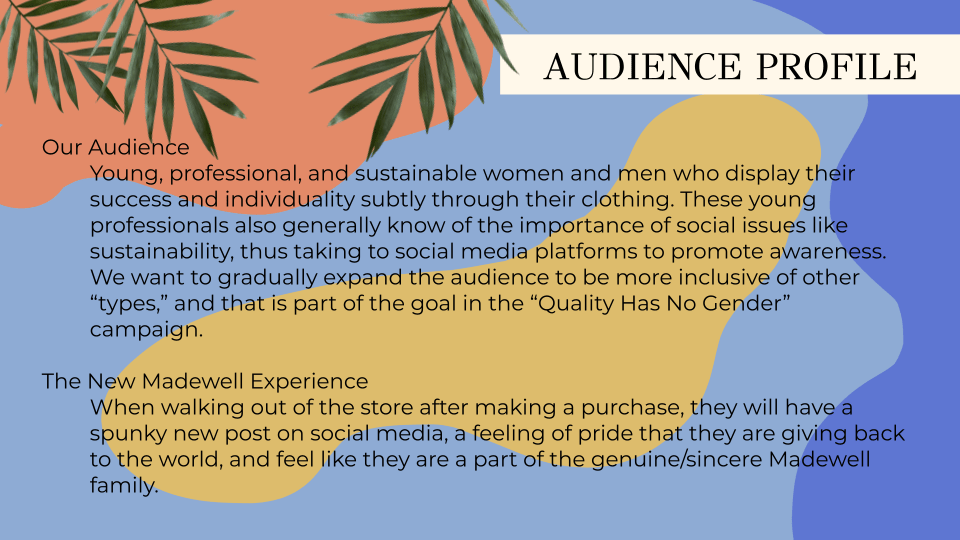 AUDIENCE PROFILE

Our Audience

Young, professional, and sustainable women and men who display their success and individuality subtly through their clothing. These young professionals also generally know of the importance of social issues like sustainability, thus taking to social media platforms to promote awareness. We want to gradually expand the audience to be more inclusive of other “types,” and that is part of the goal in the “Quality Has No Gender” campaign.

The New Madewell Experience

When walking out of the store after making a purchase, they will have a spunky new post on social media, a feeling of pride that they are giving back to the world, and feel like they are a part of the genuine/sincere Madewell family.